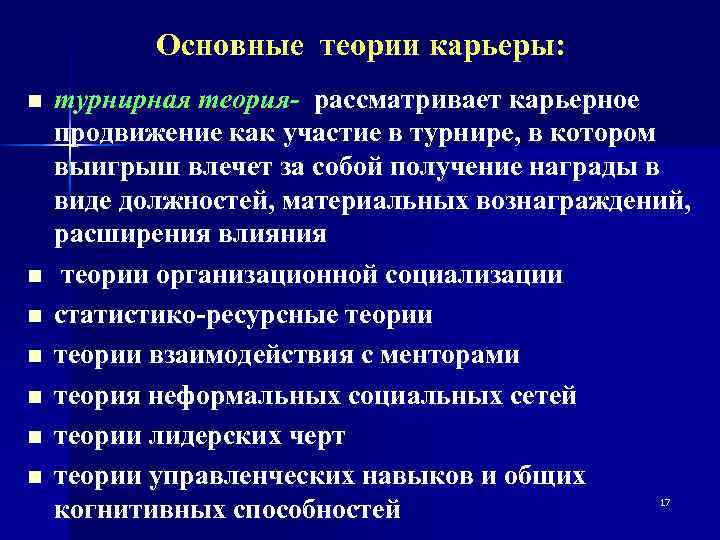 Основные теории карьеры:

- турнирная теория- рассматривает карьерное продвижение как участие в турнире, в котором выигрыш влечет за собой получение награды в виде должностей, материальных вознаграждений, расширения влияния
- теории организационной социализации
- статистико-ресурсные теории
- теории взаимодействия с менторами
- теория неформальных социальных сетей
- теории лидерских черт
- теории управленческих навыков и общих когнитивных способностей

17